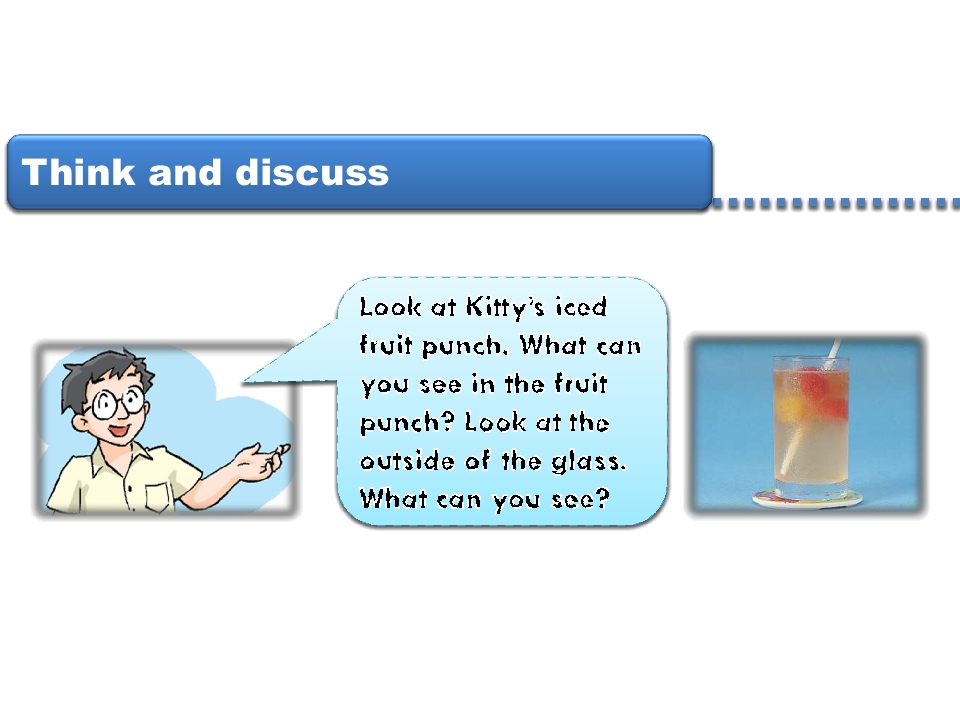 Think and discuss

Look at Kitty's iced fruit punch. What can you see in the fruit punch? Look at the outside of the glass. What can you see?